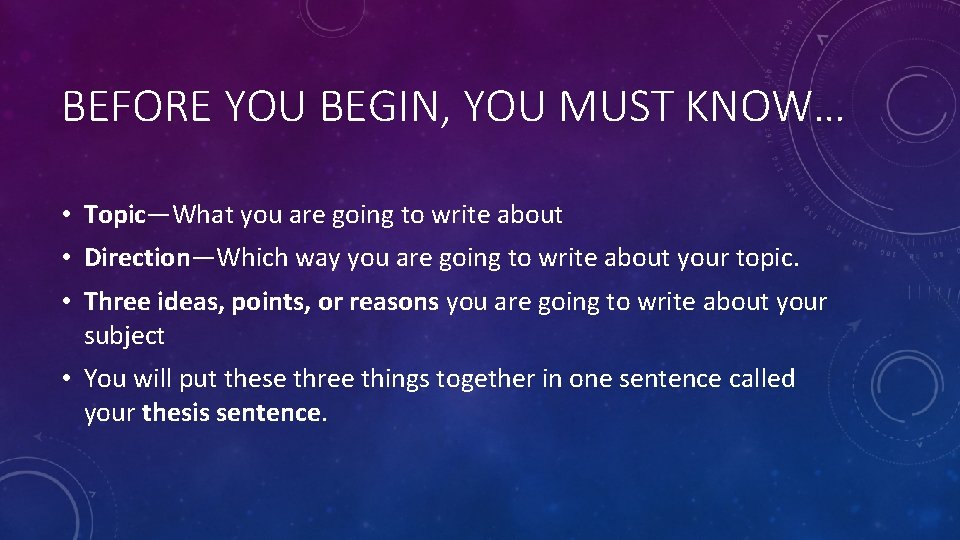 BEFORE YOU BEGIN, YOU MUST KNOW…

• Topic—What you are going to write about
• Direction—Which way you are going to write about your topic.
• Three ideas, points, or reasons you are going to write about your subject
• You will put these three things together in one sentence called your thesis sentence.